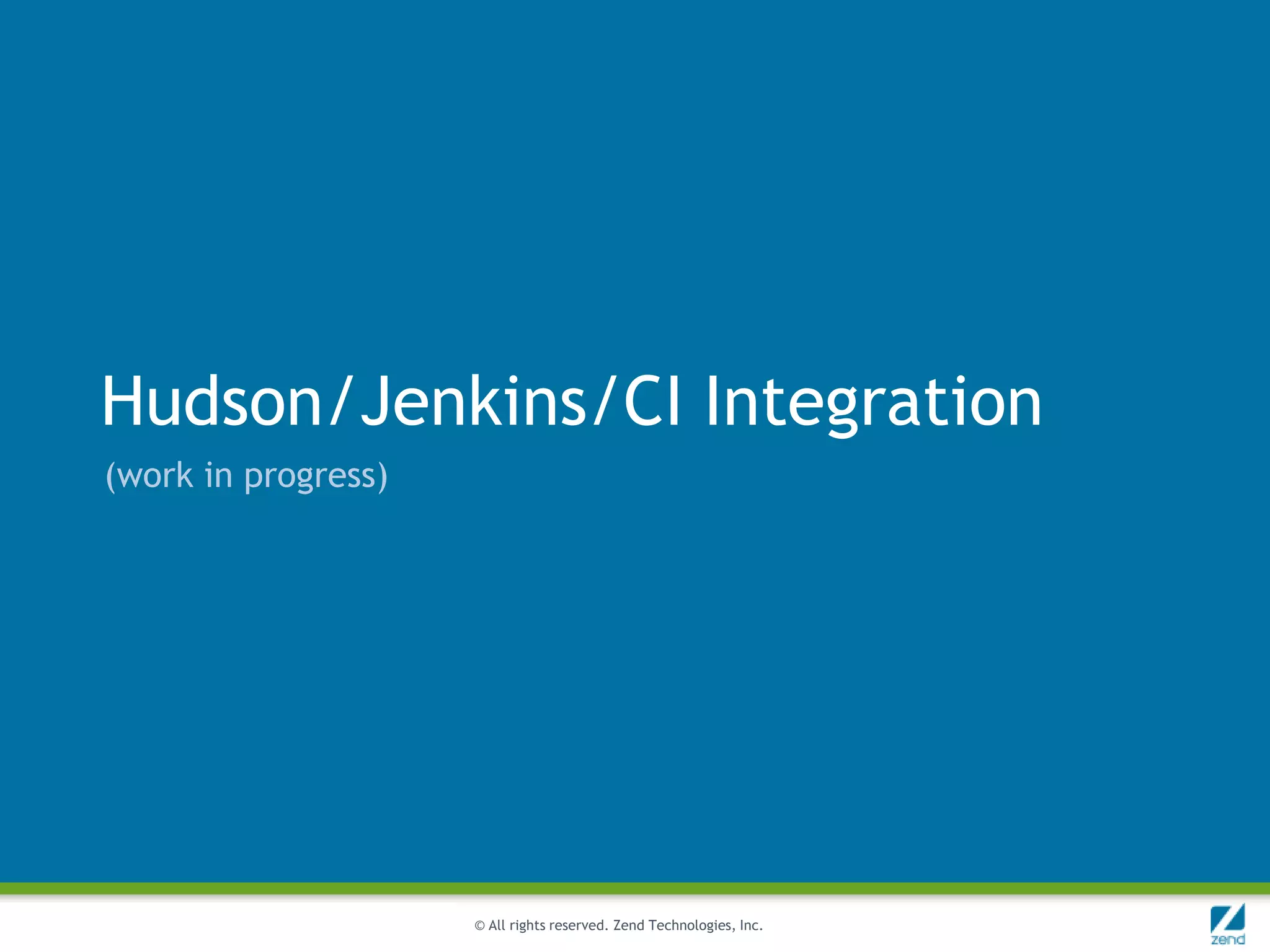 Hudson/Jenkins/CI Integration

(work in progress)

© All rights reserved. Zend Technologies, Inc.

zend